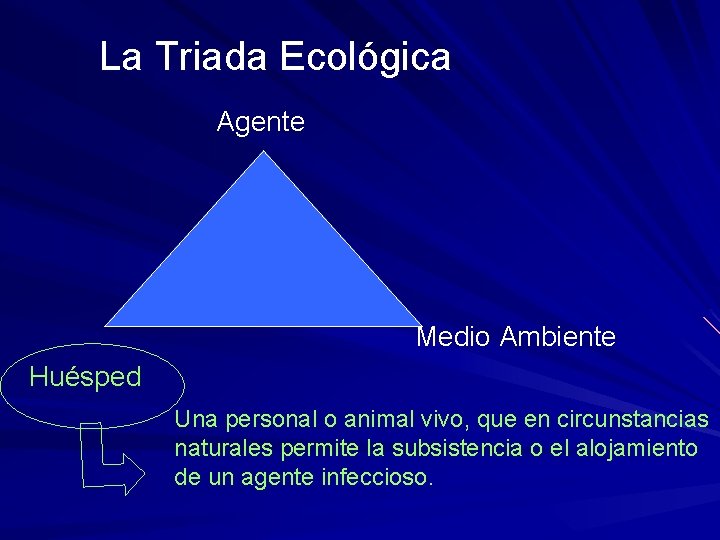 La Triada Ecológica

Agente

Medio Ambiente

Huésped

Una personal o animal vivo, que en circunstancias naturales permite la subsistencia o el alojamiento de un agente infeccioso.